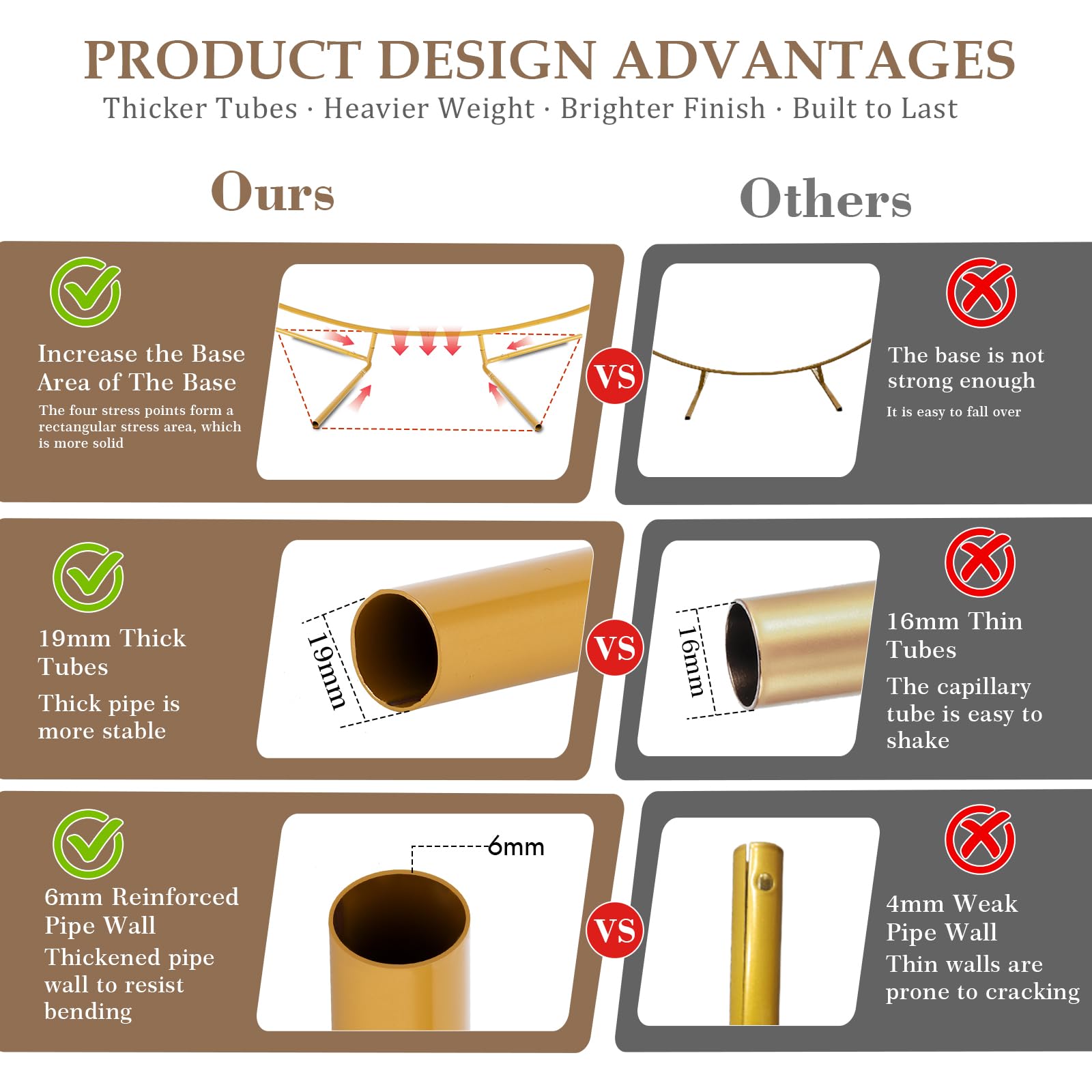 PRODUCT DESIGN ADVANTAGES
Thicker Tubes · Heavier Weight · Brighter Finish · Built to Last

Ours

Others

Increase the Base Area of The Base
The four stress points form a rectangular stress area, which is more solid

VS

The base is not strong enough
It is easy to fall over

19mm Thick Tubes
Thick pipe is more stable

19mm

VS

16mm

16mm Thin Tubes
The capillary tube is easy to shake

6mm Reinforced Pipe Wall
Thickened pipe wall to resist bending

6mm

VS

4mm Weak Pipe Wall
Thin walls are prone to cracking